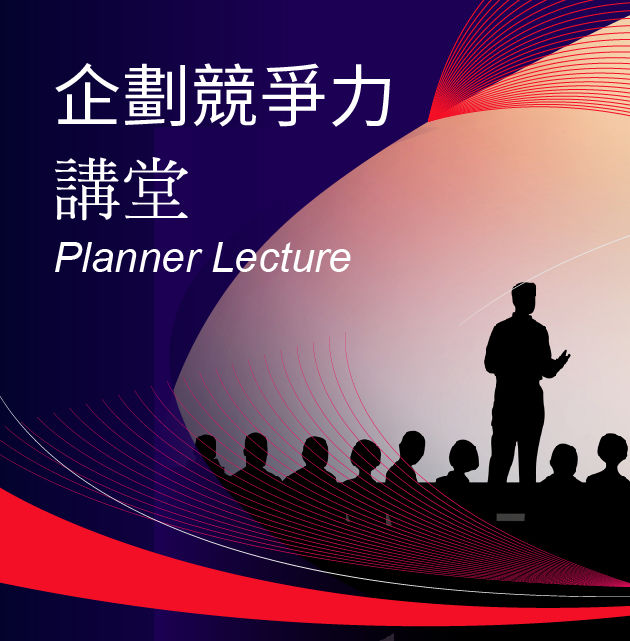 企劃競爭力
講堂
Planner Lecture